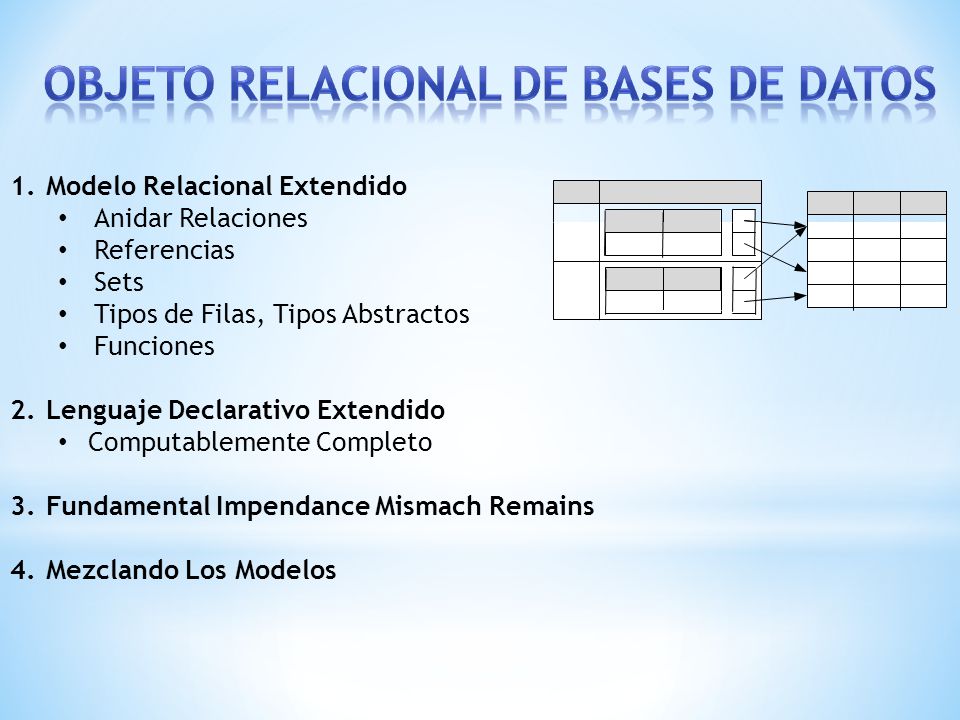 OBJETO RELACIONAL DE BASES DE DATOS

1. Modelo Relacional Extendido
• Anidar Relaciones
• Referencias
• Sets
• Tipos de Filas, Tipos Abstractos
• Funciones

2. Lenguaje Declarativo Extendido
• Computablemente Completo

3. Fundamental Impendance Mismach Remains

4. Mezclando Los Modelos